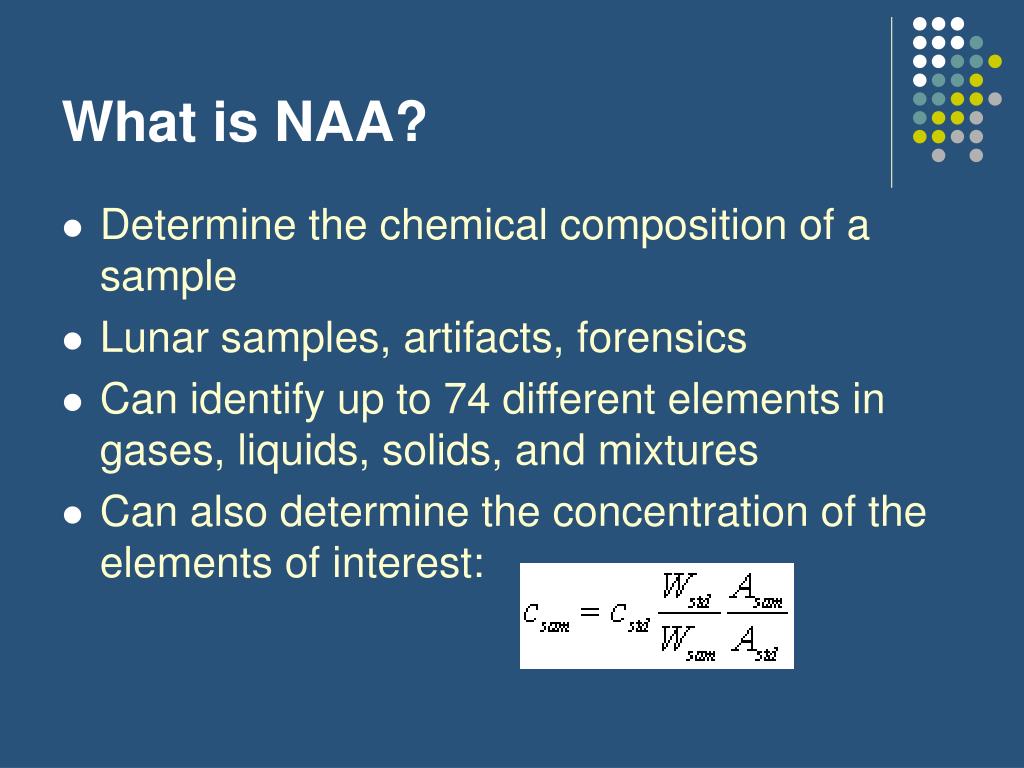 What is NAA?

- Determine the chemical composition of a sample
- Lunar samples, artifacts, forensics
- Can identify up to 74 different elements in gases, liquids, solids, and mixtures
- Can also determine the concentration of the elements of interest:

$c_{sam} = c_{std} \frac{W_{std}}{W_{sam}} \frac{A_{sam}}{A_{std}}$